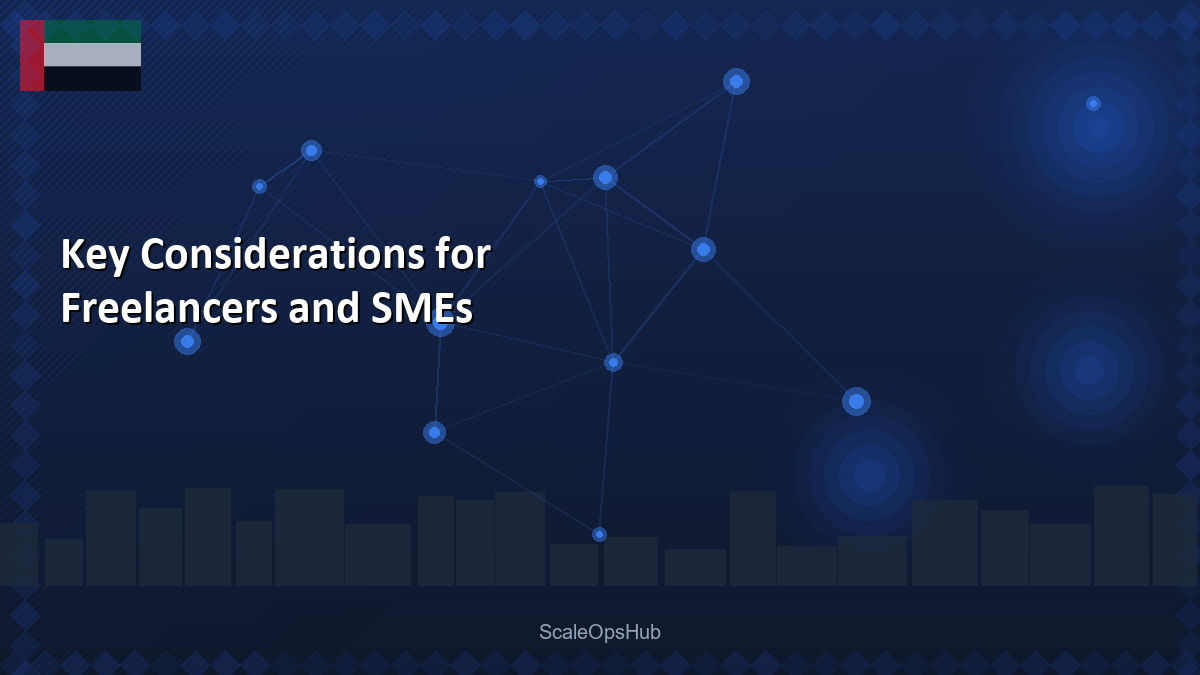 Key Considerations for Freelancers and SMEs

ScaleOpsHub